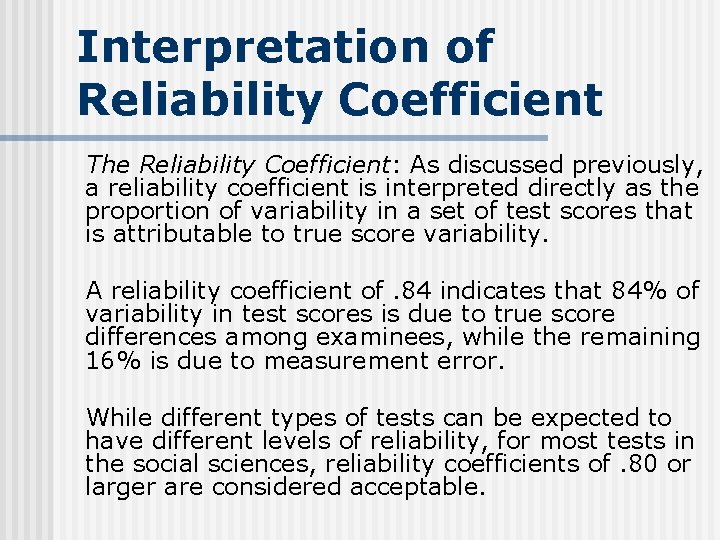 Interpretation of Reliability Coefficient

The Reliability Coefficient: As discussed previously, a reliability coefficient is interpreted directly as the proportion of variability in a set of test scores that is attributable to true score variability.

A reliability coefficient of .84 indicates that 84% of variability in test scores is due to true score differences among examinees, while the remaining 16% is due to measurement error.

While different types of tests can be expected to have different levels of reliability, for most tests in the social sciences, reliability coefficients of .80 or larger are considered acceptable.